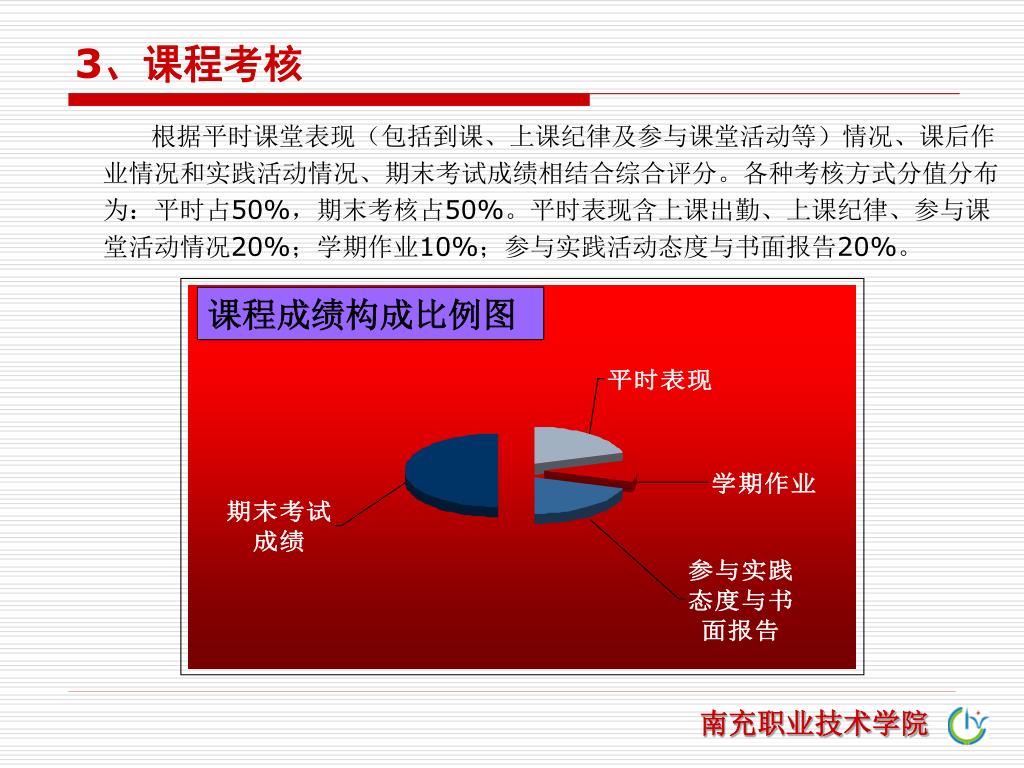 3、课程考核

根据平时课堂表现（包括到课、上课纪律及参与课堂活动等）情况、课后作业情况和实践活动情况、期末考试成绩相结合综合评分。各种考核方式分值分布为：平时占50%，期末考核占50%。平时表现含上课出勤、上课纪律、参与课堂活动情况20%；学期作业10%；参与实践活动态度与书面报告20%。

课程成绩构成比例图

平时表现

学期作业

期末考试成绩

参与实践态度与书面报告

南充职业技术学院